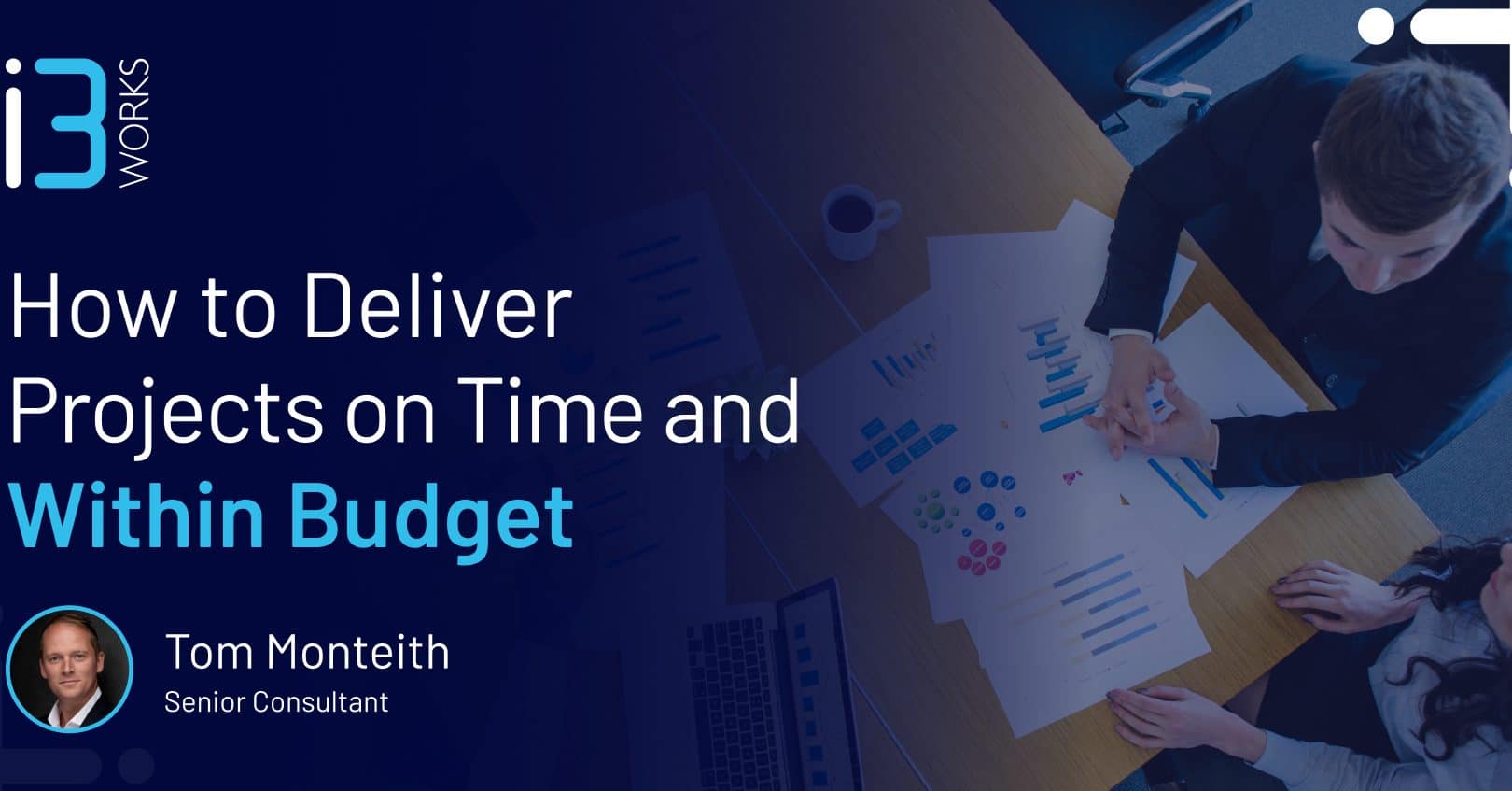 i3 WORKS

How to Deliver Projects on Time and Within Budget

Tom Monteith
Senior Consultant